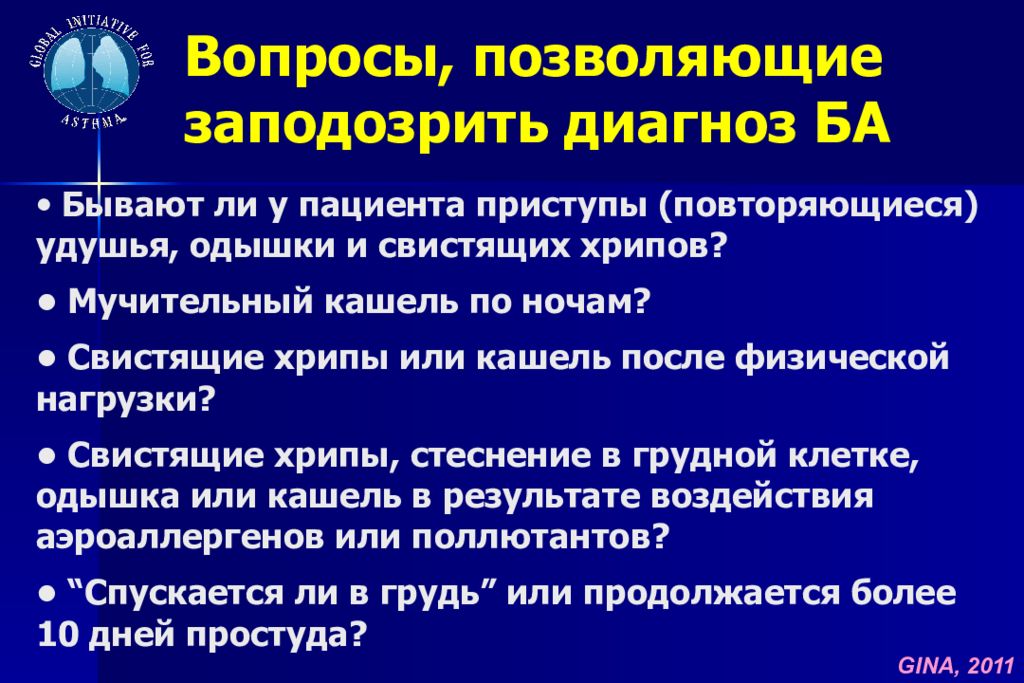 GLOBAL INITIATIVE FOR ASTHMA

Вопросы, позволяющие заподозрить диагноз БА

• Бывают ли у пациента приступы (повторяющиеся) удушья, одышки и свистящих хрипов?

• Мучительный кашель по ночам?

• Свистящие хрипы или кашель после физической нагрузки?

• Свистящие хрипы, стеснение в грудной клетке, одышка или кашель в результате воздействия аэроаллергенов или поллютантов?

• “Спускается ли в грудь” или продолжается более 10 дней простуда?

GINA, 2011